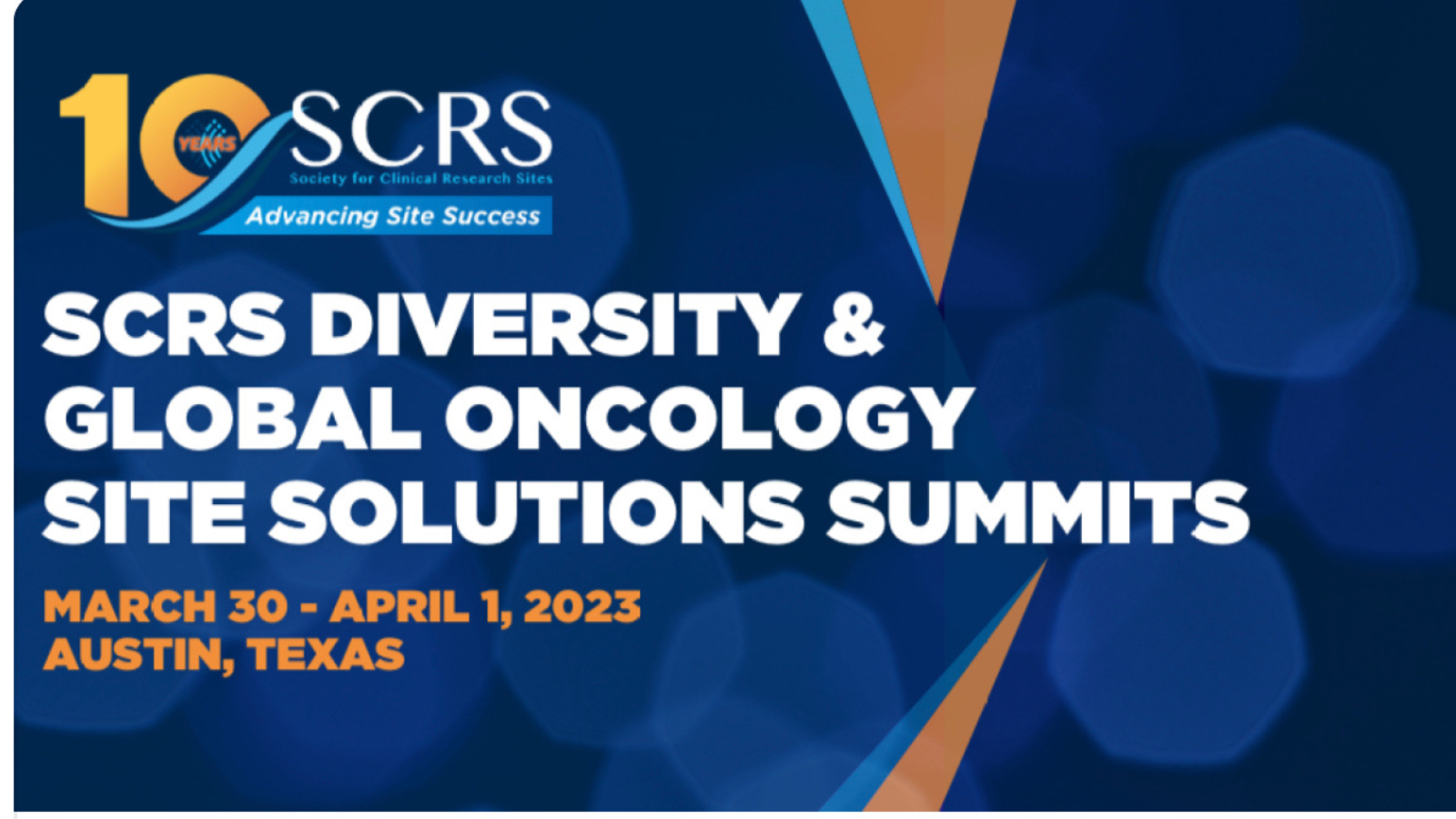 10 YEARS SCRS
Society for Clinical Research Sites
Advancing Site Success

SCRS DIVERSITY & GLOBAL ONCOLOGY SITE SOLUTIONS SUMMITS

MARCH 30 - APRIL 1, 2023
AUSTIN, TEXAS